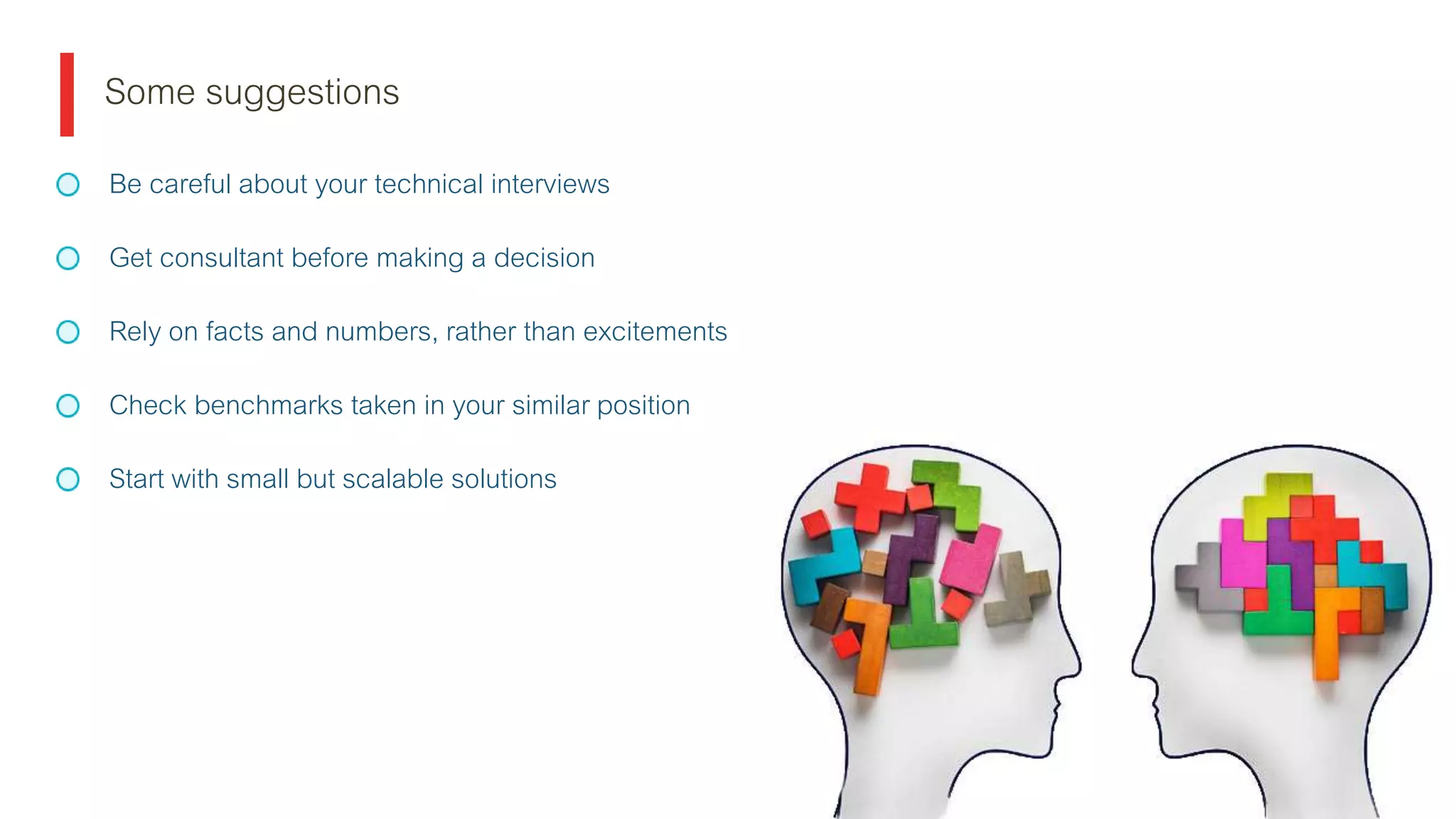 Some suggestions

Be careful about your technical interviews

Get consultant before making a decision

Rely on facts and numbers, rather than excitements

Check benchmarks taken in your similar position

Start with small but scalable solutions